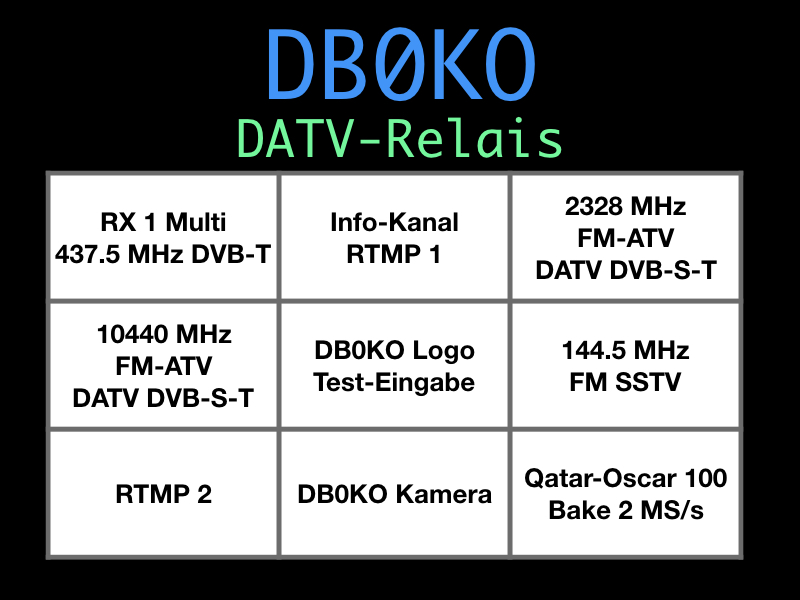 DB0KO
DATV-Relais

| RX 1 Multi 437.5 MHz DVB-T | Info-Kanal RTMP 1 | 2328 MHz FM-ATV DATV DVB-S-T |
|---|---|---|
| 10440 MHz FM-ATV DATV DVB-S-T | DB0KO Logo Test-Eingabe | 144.5 MHz FM SSTV |
| RTMP 2 | DB0KO Kamera | Qatar-Oscar 100 Bake 2 MS/s |